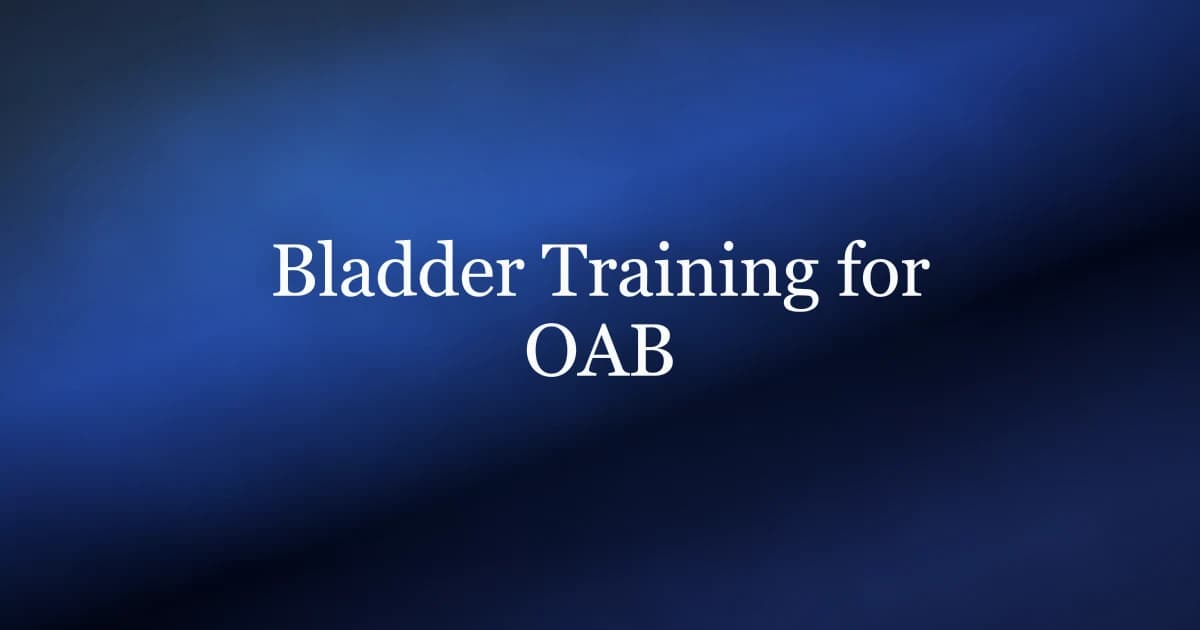 Bladder Training for OAB